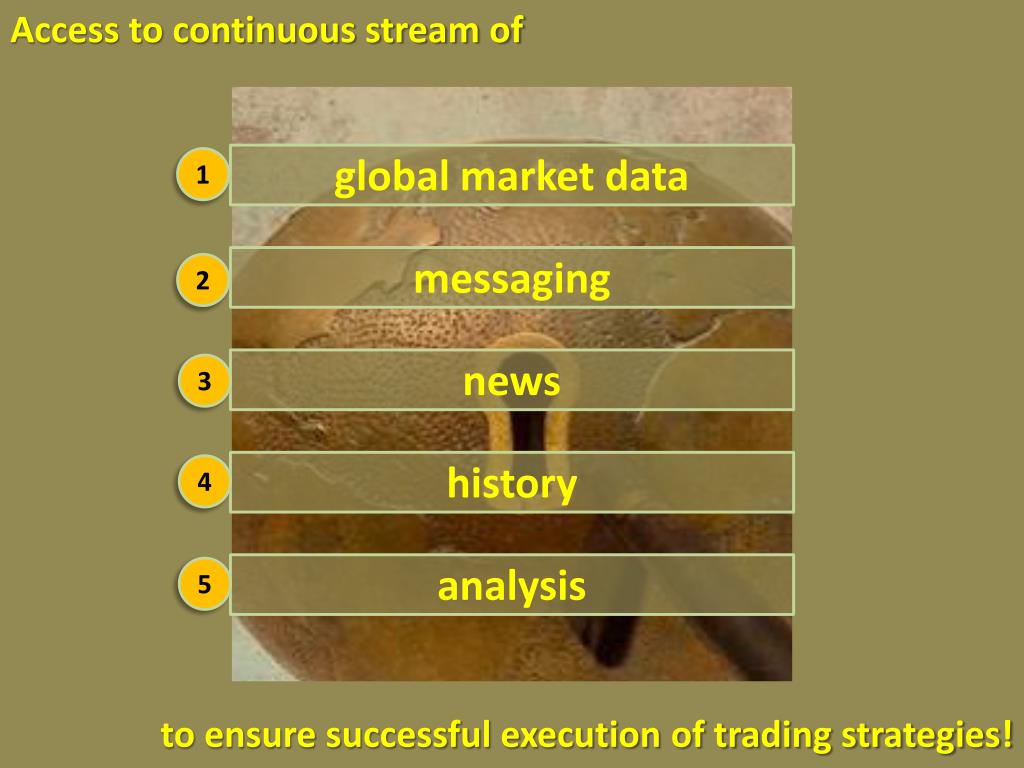 Access to continuous stream of

1 global market data

2 messaging

3 news

4 history

5 analysis

to ensure successful execution of trading strategies!